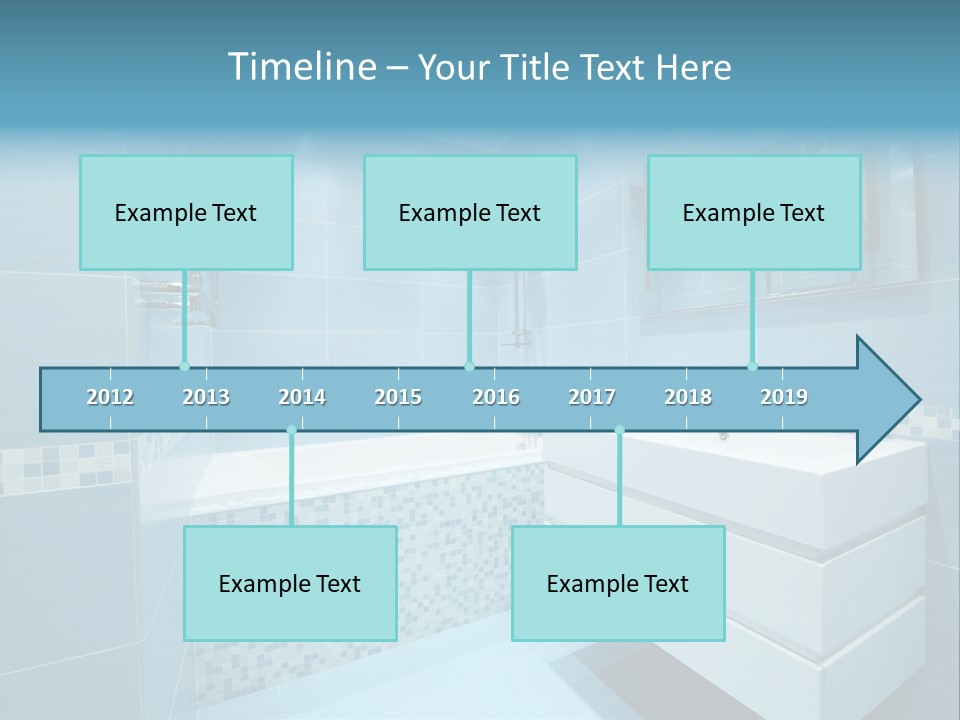 Timeline – Your Title Text Here

Example Text

Example Text

Example Text

2012 2013 2014 2015 2016 2017 2018 2019

Example Text

Example Text